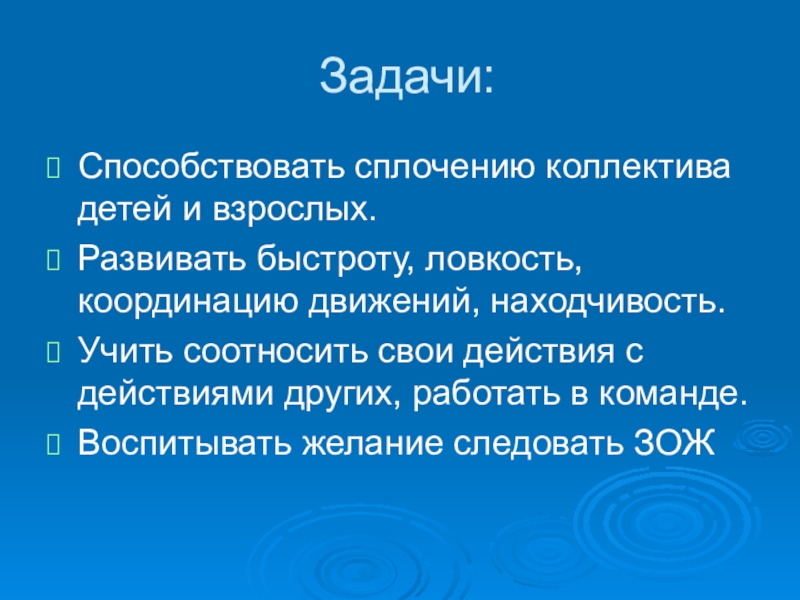 Задачи:

Способствовать сплочению коллектива детей и взрослых.

Развивать быстроту, ловкость, координацию движений, находчивость.

Учить соотносить свои действия с действиями других, работать в команде.

Воспитывать желание следовать ЗОЖ